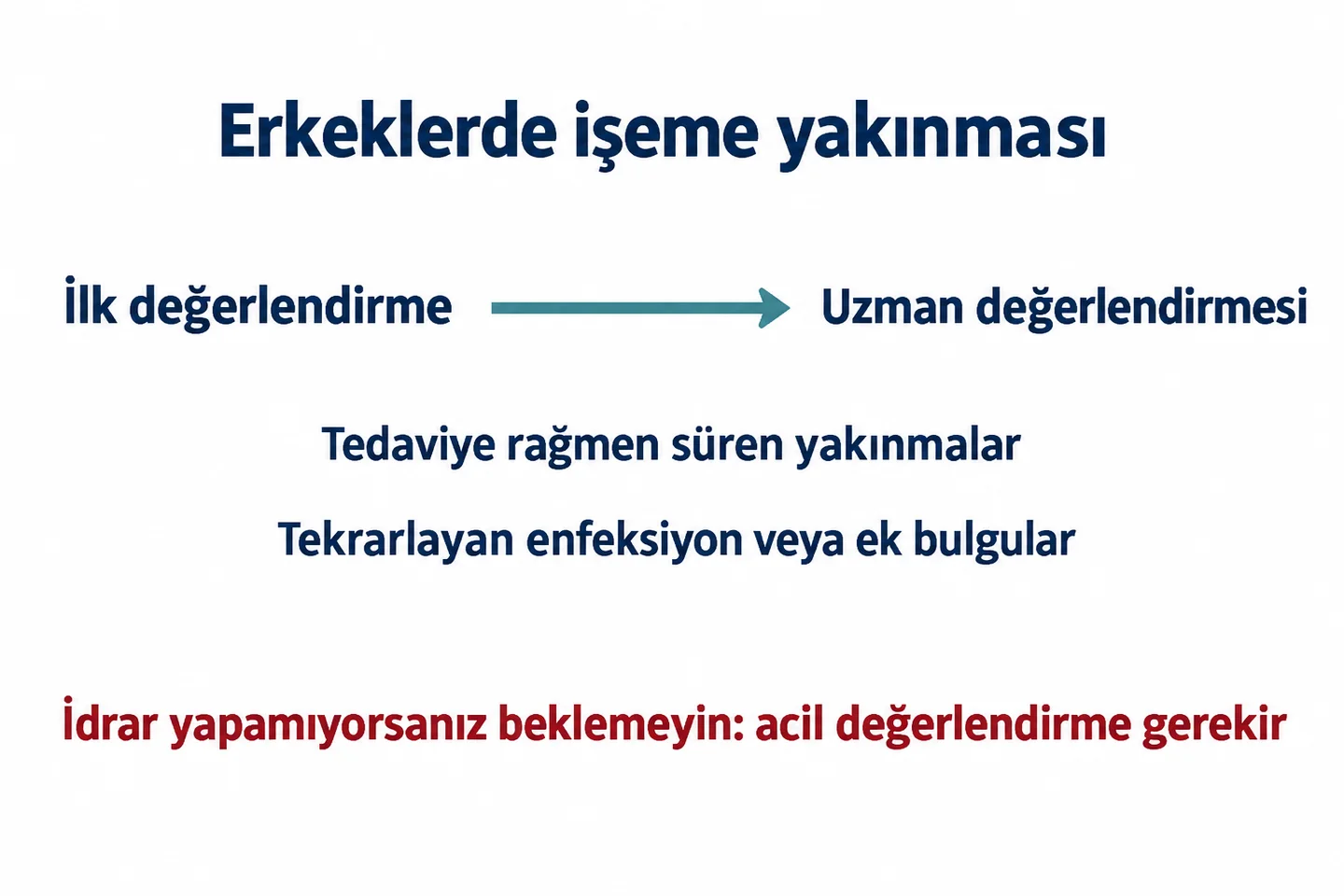 Erkeklerde işeme yakınması

İlk değerlendirme

Uzman değerlendirmesi

Tedaviye rağmen süren yakınmalar

Tekrarlayan enfeksiyon veya ek bulgular

İdrar yapamıyorsanız beklemeyin: acil değerlendirme gerekir